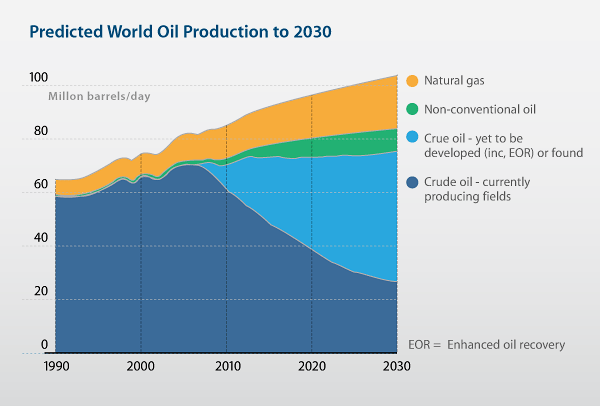 Predicted World Oil Production to 2030

100
Millon barrels/day
80
60
40
20
0

1990
2000
2010
2020
2030

Natural gas
Non-conventional oil
Crue oil - yet to be developed (inc, EOR) or found
Crude oil - currently producing fields

EOR = Enhanced oil recovery